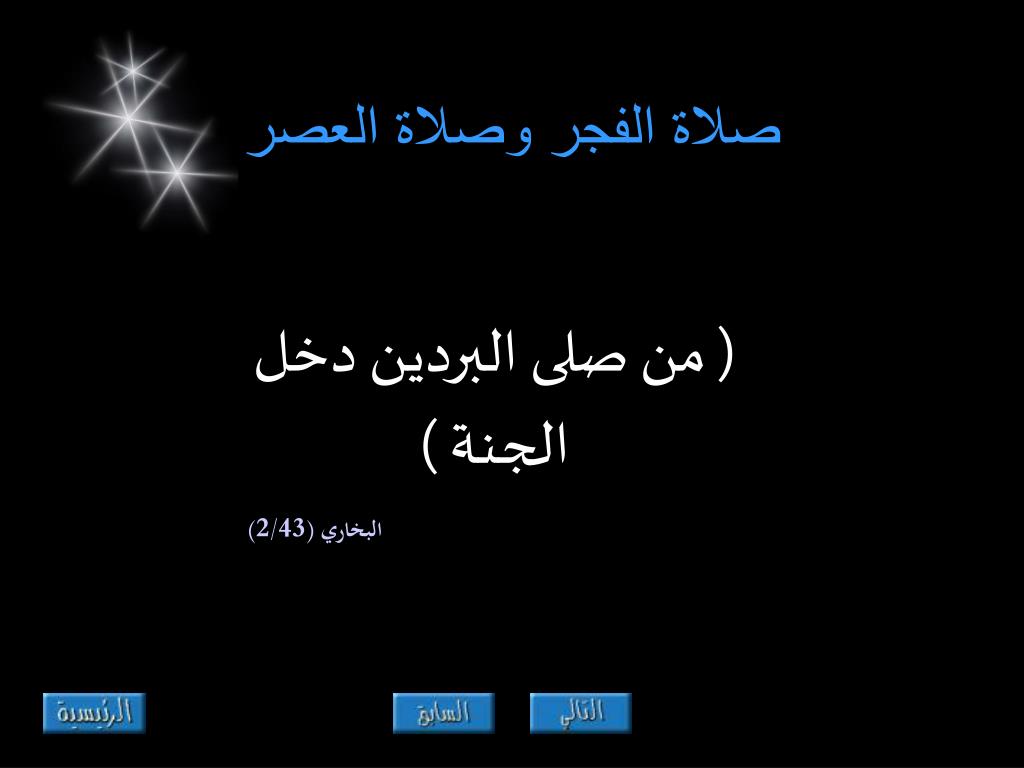 صلاة الفجر وصلاة العصر

( من صلى البردين دخل الجنة )

البخاري (2/43)

التالي السابق الرئيسية